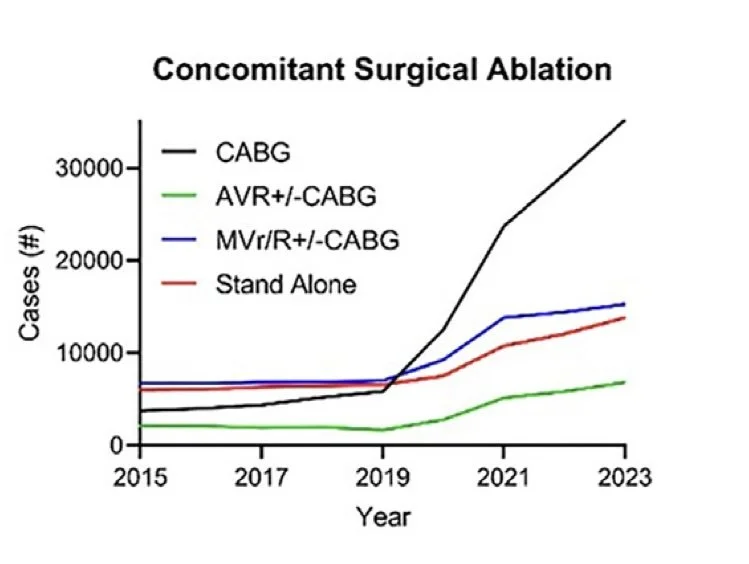 Concomitant Surgical Ablation

CABG
AVR+/-CABG
MVr/R+/-CABG
Stand Alone

Cases (#)

30000
20000
10000
0

2015
2017
2019
2021
2023

Year